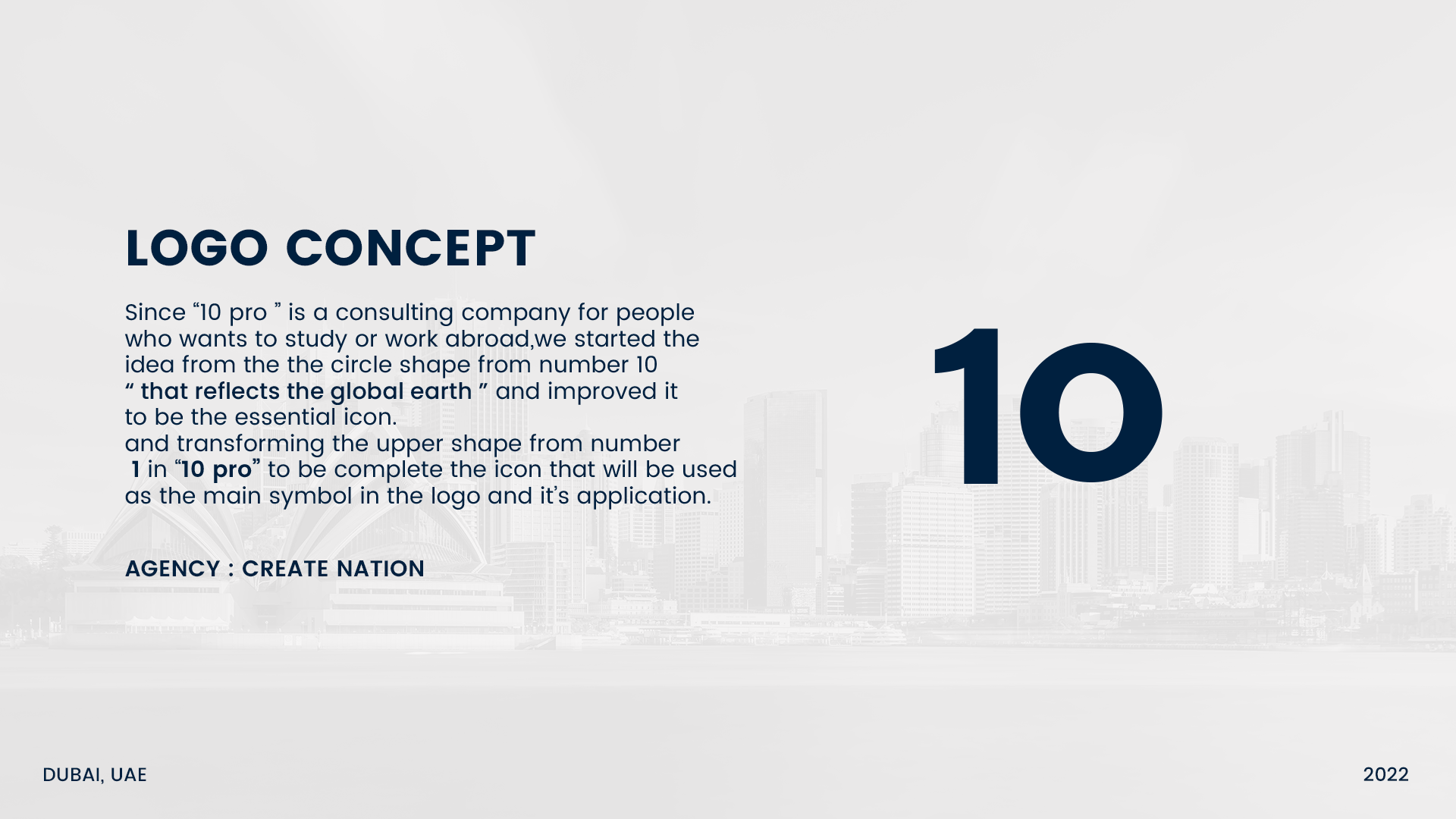 LOGO CONCEPT

Since “10 pro ” is a consulting company for people who wants to study or work abroad,we started the idea from the the circle shape from number 10 “ that reflects the global earth ” and improved it to be the essential icon.
and transforming the upper shape from number 1 in “10 pro” to be complete the icon that will be used as the main symbol in the logo and it’s application.

AGENCY : CREATE NATION

10

DUBAI, UAE

2022